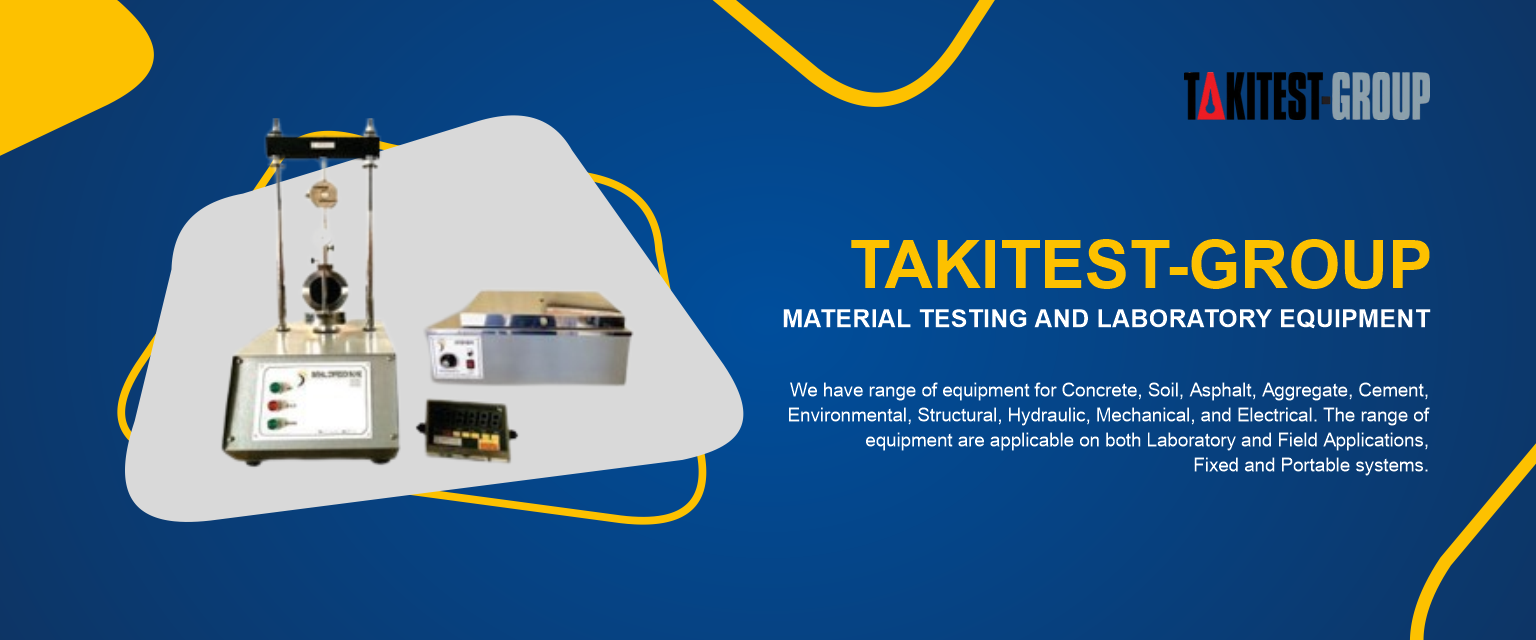 TAKITEST-GROUP

TAKITEST-GROUP

MATERIAL TESTING AND LABORATORY EQUIPMENT

We have range of equipment for Concrete, Soil, Asphalt, Aggregate, Cement, Environmental, Structural, Hydraulic, Mechanical, and Electrical. The range of equipment are applicable on both Laboratory and Field Applications, Fixed and Portable systems.